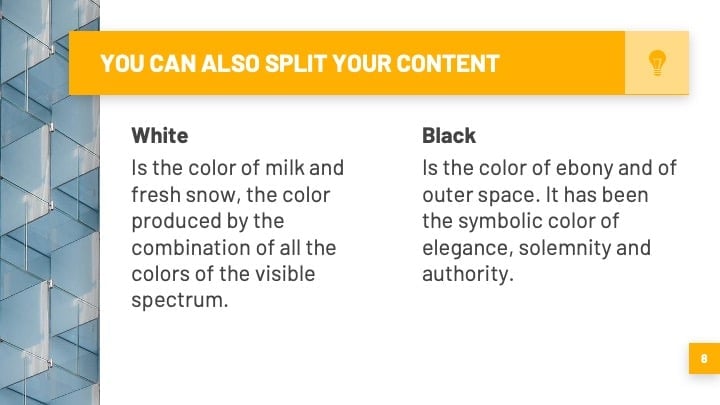 YOU CAN ALSO SPLIT YOUR CONTENT

White

Is the color of milk and fresh snow, the color produced by the combination of all the colors of the visible spectrum.

Black

Is the color of ebony and of outer space. It has been the symbolic color of elegance, solemnity and authority.

8